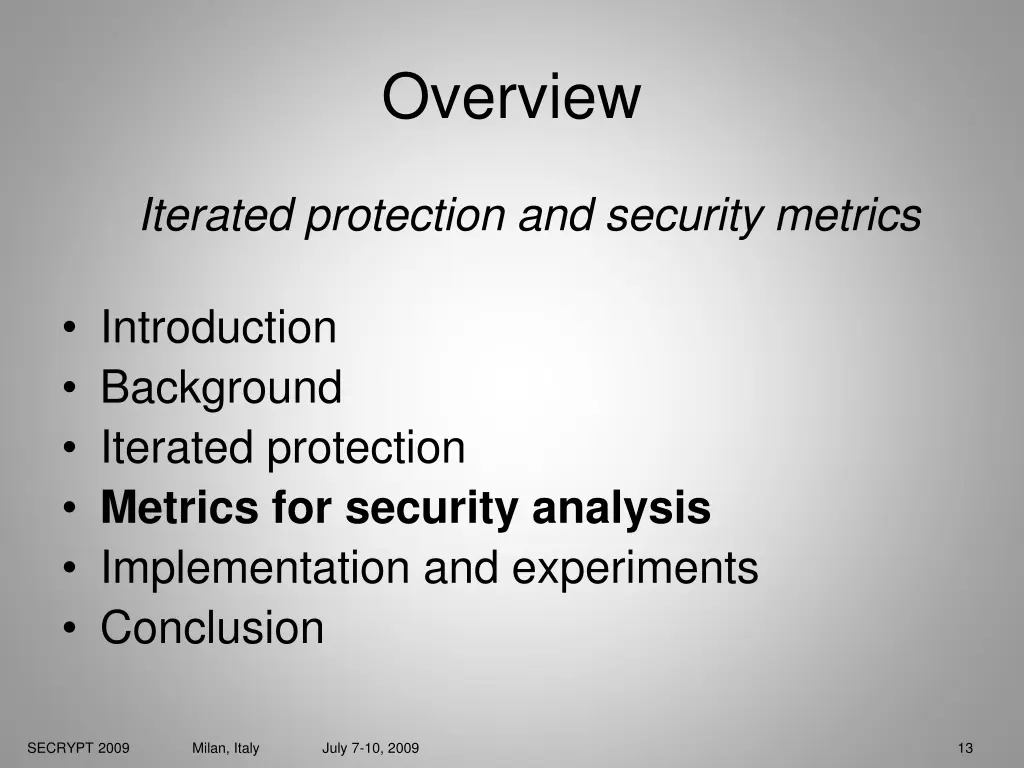 Overview

Iterated protection and security metrics

• Introduction
• Background
• Iterated protection
• Metrics for security analysis
• Implementation and experiments
• Conclusion

SECRYPT 2009 Milan, Italy July 7-10, 2009 13